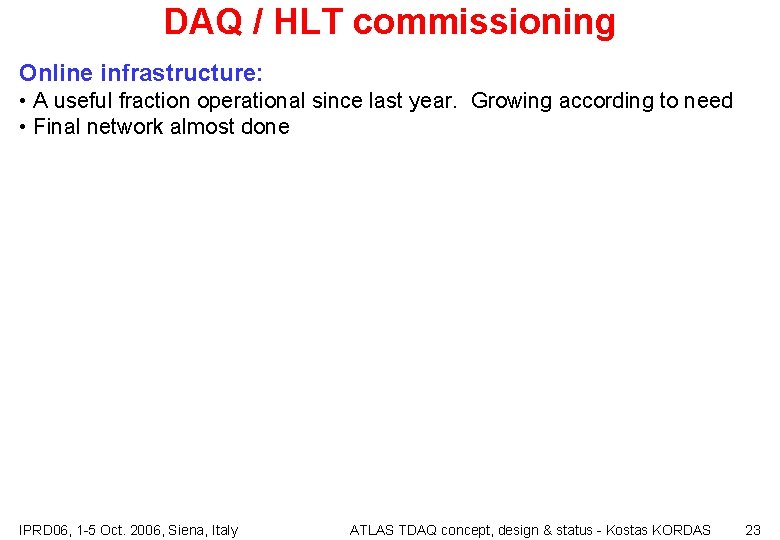 DAQ / HLT commissioning

Online infrastructure:
• A useful fraction operational since last year. Growing according to need
• Final network almost done

IPRD06, 1-5 Oct. 2006, Siena, Italy

ATLAS TDAQ concept, design & status - Kostas KORDAS

23